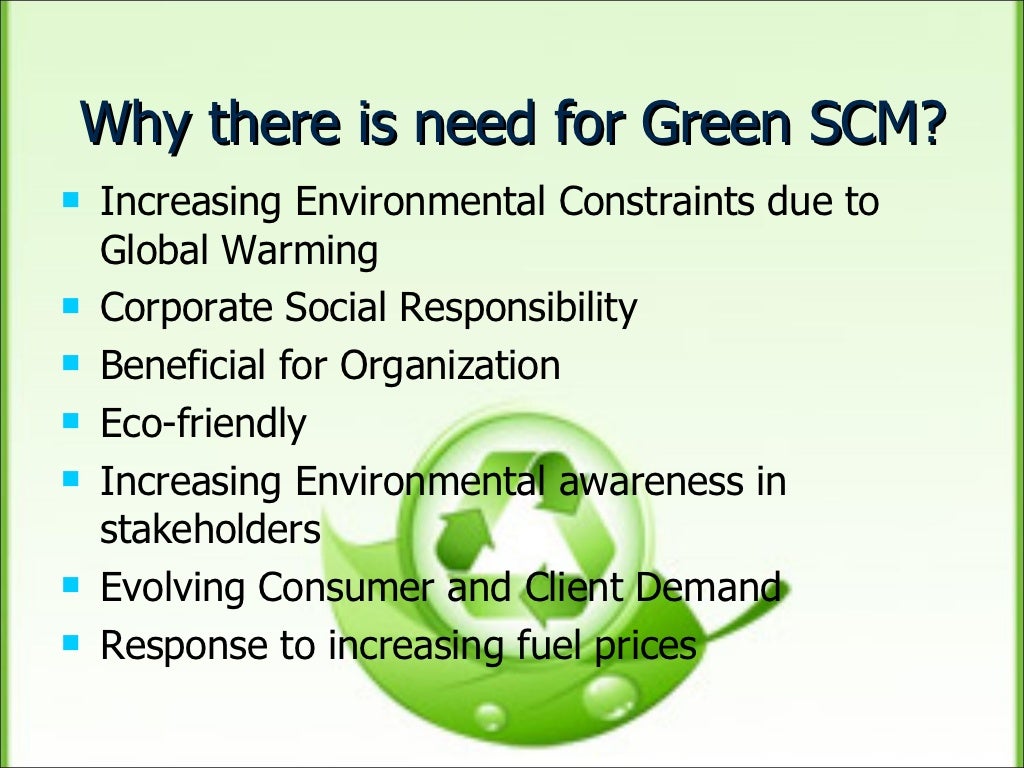 Why there is need for Green SCM?

- Increasing Environmental Constraints due to Global Warming
- Corporate Social Responsibility
- Beneficial for Organization
- Eco-friendly
- Increasing Environmental awareness in stakeholders
- Evolving Consumer and Client Demand
- Response to increasing fuel prices